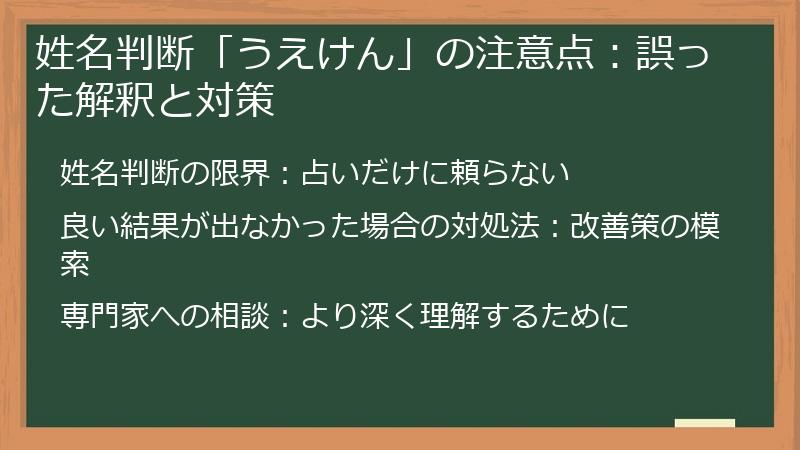 姓名判断「うえけん」の注意点：誤った解釈と対策

姓名判断の限界：占いだけに頼らない

良い結果が出なかった場合の対処法：改善策の模索

専門家への相談：より深く理解するために